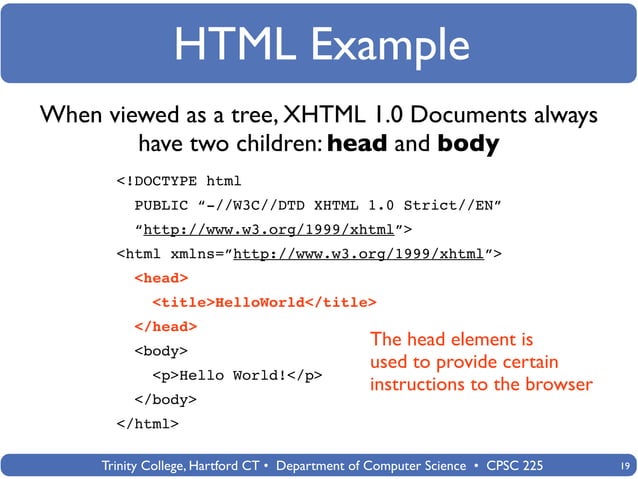 HTML Example

When viewed as a tree, XHTML 1.0 Documents always have two children: **head** and **body**

<!DOCTYPE html
PUBLIC “-//W3C//DTD XHTML 1.0 Strict//EN”
“http://www.w3.org/1999/xhtml”>
<html xmlns=“http://www.w3.org/1999/xhtml”>
<head>
<title>HelloWorld</title>
</head>
<body>
<p>Hello World!</p>
</body>
</html>

The head element is used to provide certain instructions to the browser

Trinity College, Hartford CT • Department of Computer Science • CPSC 225

19